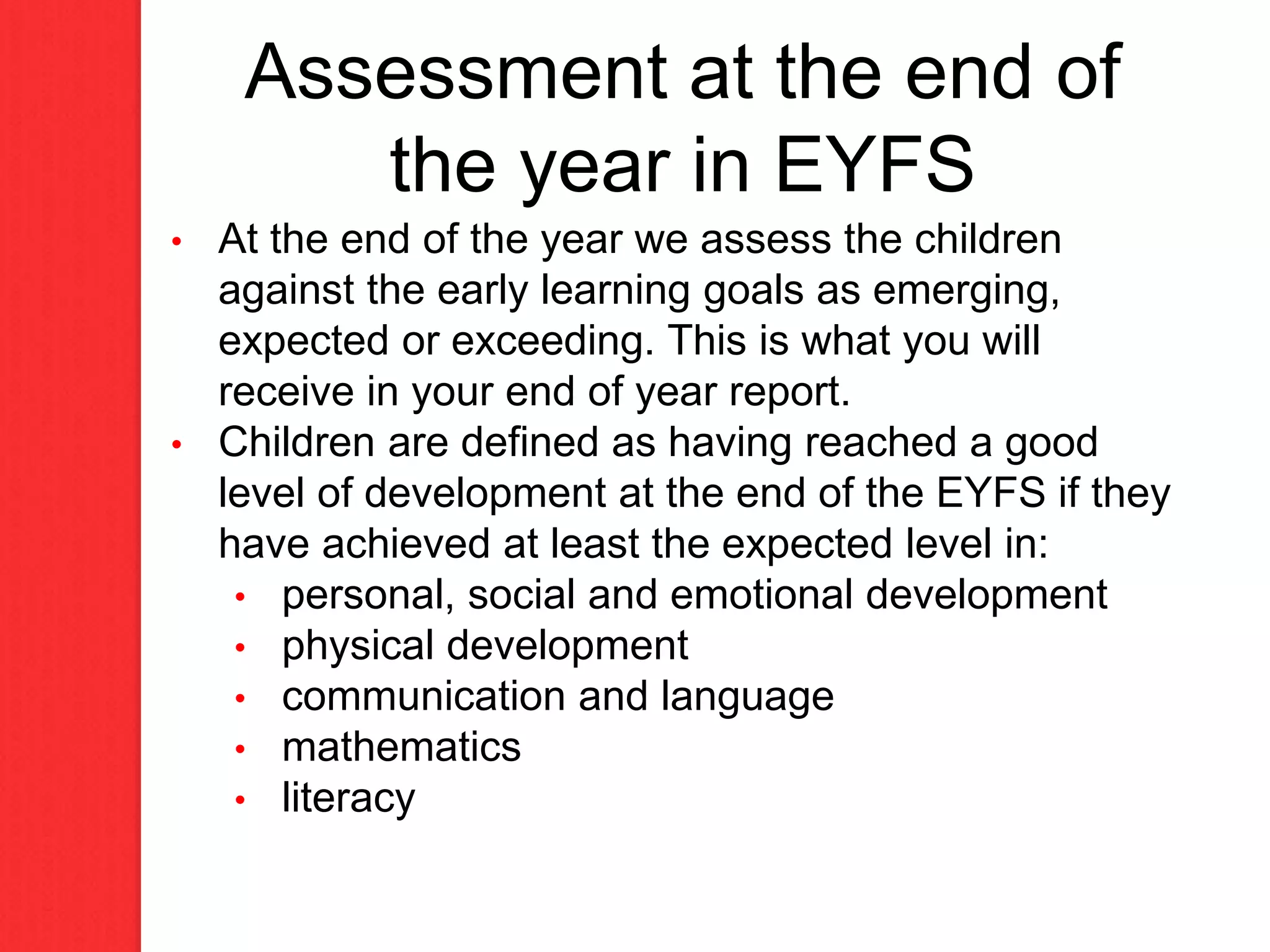 Assessment at the end of the year in EYFS

• At the end of the year we assess the children against the early learning goals as emerging, expected or exceeding. This is what you will receive in your end of year report.
• Children are defined as having reached a good level of development at the end of the EYFS if they have achieved at least the expected level in:
  • personal, social and emotional development
  • physical development
  • communication and language
  • mathematics
  • literacy